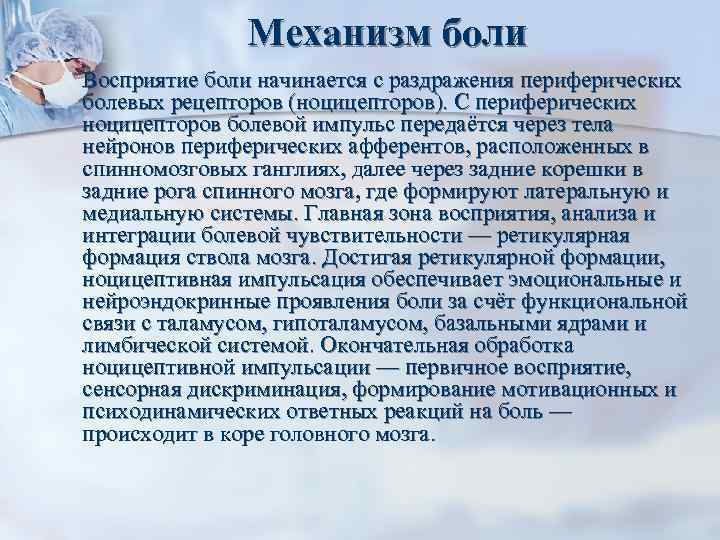 Механизм боли

Восприятие боли начинается с раздражения периферических болевых рецепторов (ноцицепторов). С периферических ноцицепторов болевой импульс передаётся через тела нейронов периферических афферентов, расположенных в спинномозговых ганглиях, далее через задние корешки в задние рога спинного мозга, где формируют латеральную и медиальную системы. Главная зона восприятия, анализа и интеграции болевой чувствительности — ретикулярная формация ствола мозга. Достигая ретикулярной формации, ноцицептивная импульсация обеспечивает эмоциональные и нейроэндокринные проявления боли за счёт функциональной связи с таламусом, гипоталамусом, базальными ядрами и лимбической системой. Окончательная обработка ноцицептивной импульсации — первичное восприятие, сенсорная дискриминация, формирование мотивационных и психодинамических ответных реакций на боль — происходит в коре головного мозга.